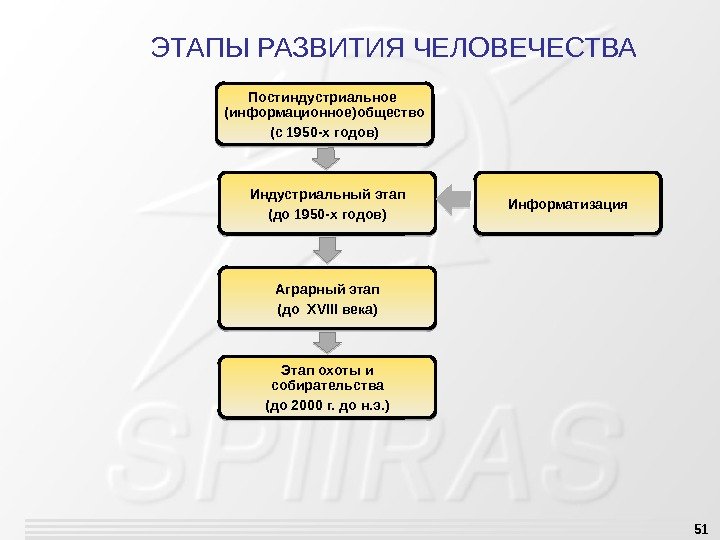 ЭТАПЫ РАЗВИТИЯ ЧЕЛОВЕЧЕСТВА

Постиндустриальное (информационное)общество
(с 1950-х годов)

Индустриальный этап
(до 1950-х годов)

Информатизация

Аграрный этап
(до XVIII века)

Этап охоты и собирательства
(до 2000 г. до н.э.)

SPIIRAS

51